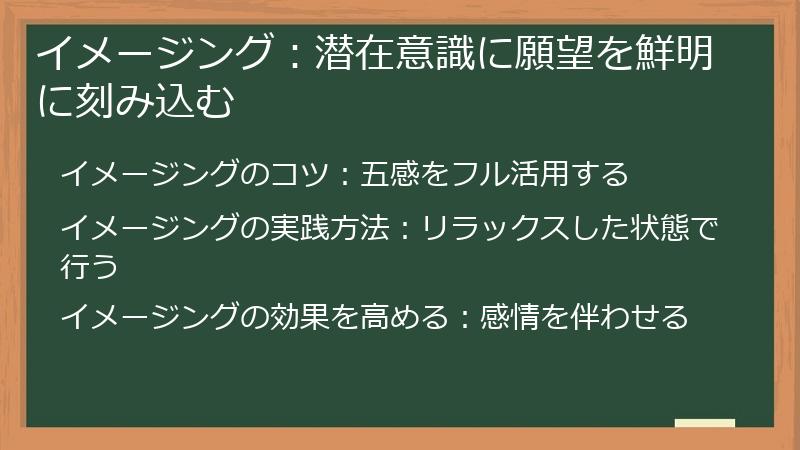 イメージング：潜在意識に願望を鮮明に刻み込む

イメージングのコツ：五感をフル活用する

イメージングの実践方法：リラックスした状態で行う

イメージングの効果を高める：感情を伴わせる